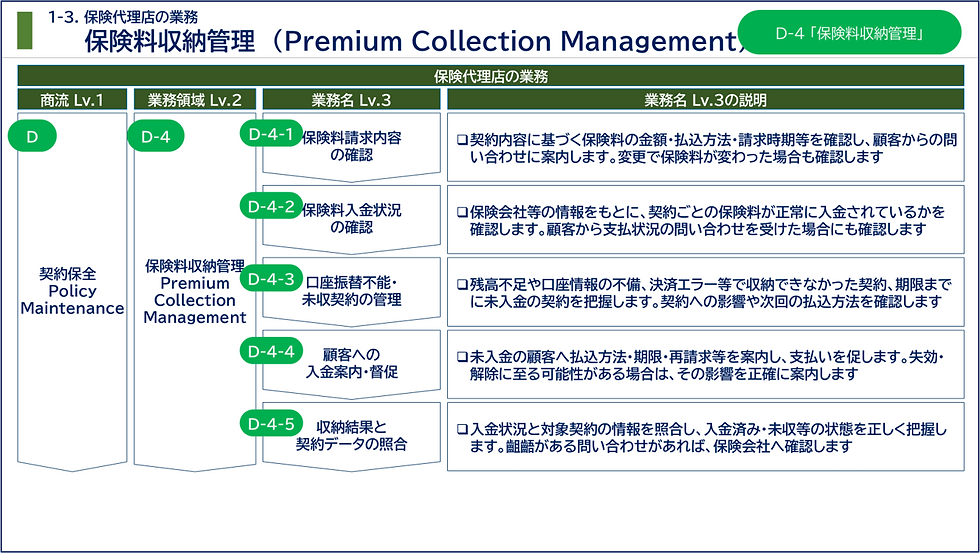 1-3. 保険代理店の業務
保険料収納管理（Premium Collection Management）

D-4「保険料収納管理」

保険代理店の業務

| 商流 Lv.1 | 業務領域 Lv.2 | 業務名 Lv.3 | 業務名 Lv.3の説明 |
|---|---|---|---|
| D 契約保全 Policy Maintenance | D-4 保険料収納管理 Premium Collection Management | D-4-1 保険料請求内容の確認 | ❑契約内容に基づく保険料の金額・払込方法・請求時期等を確認し、顧客からの問い合わせに案内します。変更で保険料が変わった場合も確認します |
| | | D-4-2 保険料入金状況の確認 | ❑保険会社等の情報をもとに、契約ごとの保険料が正常に入金されているかを確認します。顧客から支払状況の問い合わせを受けた場合にも確認します |
| | | D-4-3 口座振替不能・未収契約の管理 | ❑残高不足や口座情報の不備、決済エラー等で収納できなかった契約、期限までに未入金の契約を把握します。契約への影響や次回の払込方法を確認します |
| | | D-4-4 顧客への入金案内・督促 | ❑未入金の顧客へ払込方法・期限・再請求等を案内し、支払いを促します。失効・解除に至る可能性がある場合は、その影響を正確に案内します |
| | | D-4-5 収納結果と契約データの照合 | ❑入金状況と対象契約の情報を照合し、入金済み・未収等の状態を正しく把握します。齟齬がある問い合わせがあれば、保険会社へ確認します |